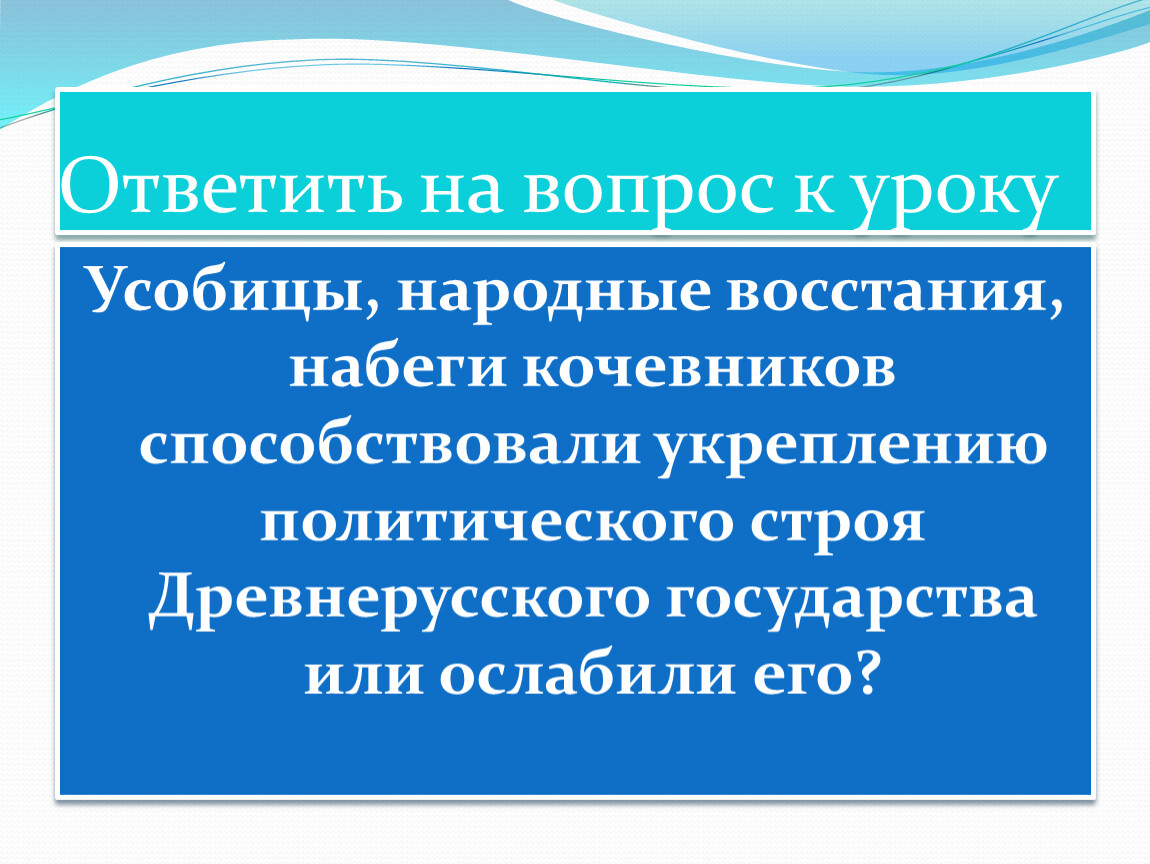 Ответить на вопрос к уроку

Усобицы, народные восстания, набеги кочевников способствовали укреплению политического строя Древнерусского государства или ослабили его?